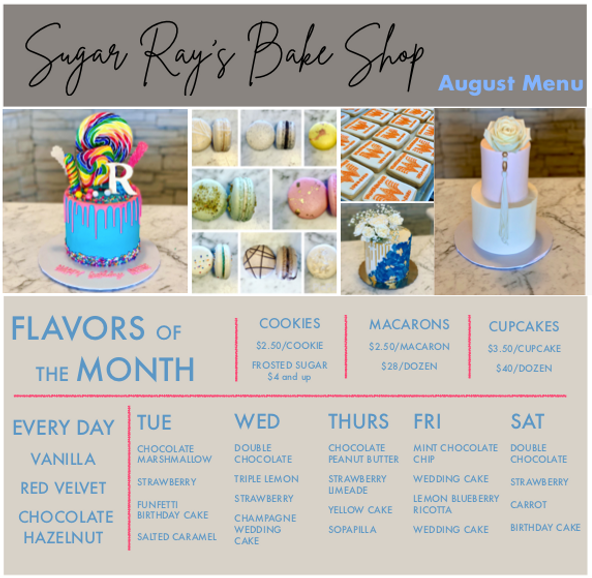 Sugar Ray's Bake Shop

August Menu

R

FLAVORS OF THE MONTH

COOKIES
$2.50/COOKIE
FROSTED SUGAR $4 and up

MACARONS
$2.50/MACARON
$28/DOZEN

CUPCAKES
$3.50/CUPCAKE
$40/DOZEN

EVERY DAY
VANILLA
RED VELVET
CHOCOLATE HAZELNUT

TUE
CHOCOLATE MARSHMALLOW
STRAWBERRY
FUNFETTI BIRTHDAY CAKE
SALTED CARAMEL

WED
DOUBLE CHOCOLATE
TRIPLE LEMON
STRAWBERRY
CHAMPAGNE WEDDING CAKE

THURS
CHOCOLATE PEANUT BUTTER
STRAWBERRY LIMEADE
YELLOW CAKE
SOPAPILLA

FRI
MINT CHOCOLATE CHIP
WEDDING CAKE
LEMON BLUEBERRY RICOTTA
WEDDING CAKE

SAT
DOUBLE CHOCOLATE
STRAWBERRY
CARROT
BIRTHDAY CAKE